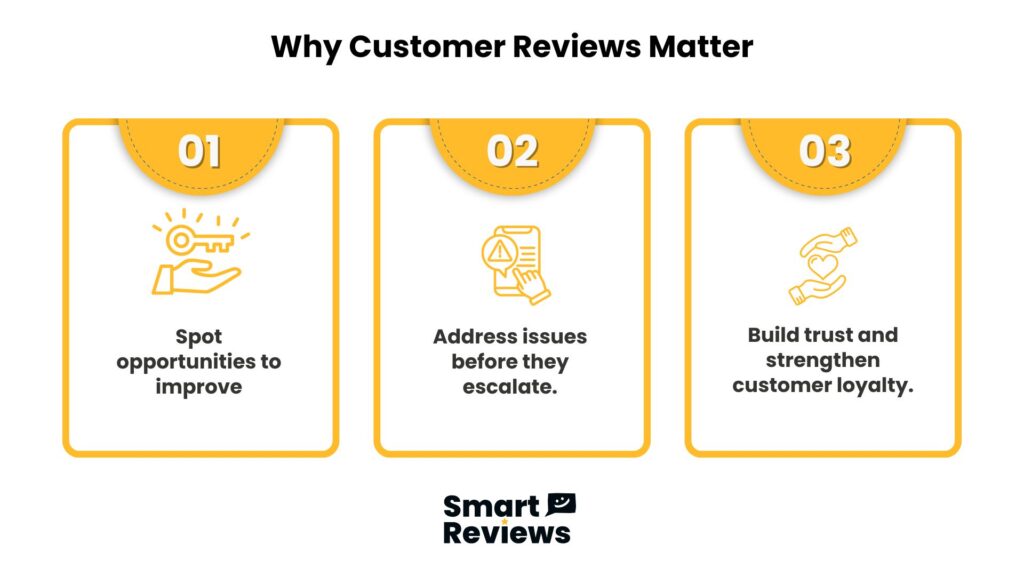 Why Customer Reviews Matter

01

Spot opportunities to improve

02

Address issues before they escalate.

03

Build trust and strengthen customer loyalty.

Smart Reviews